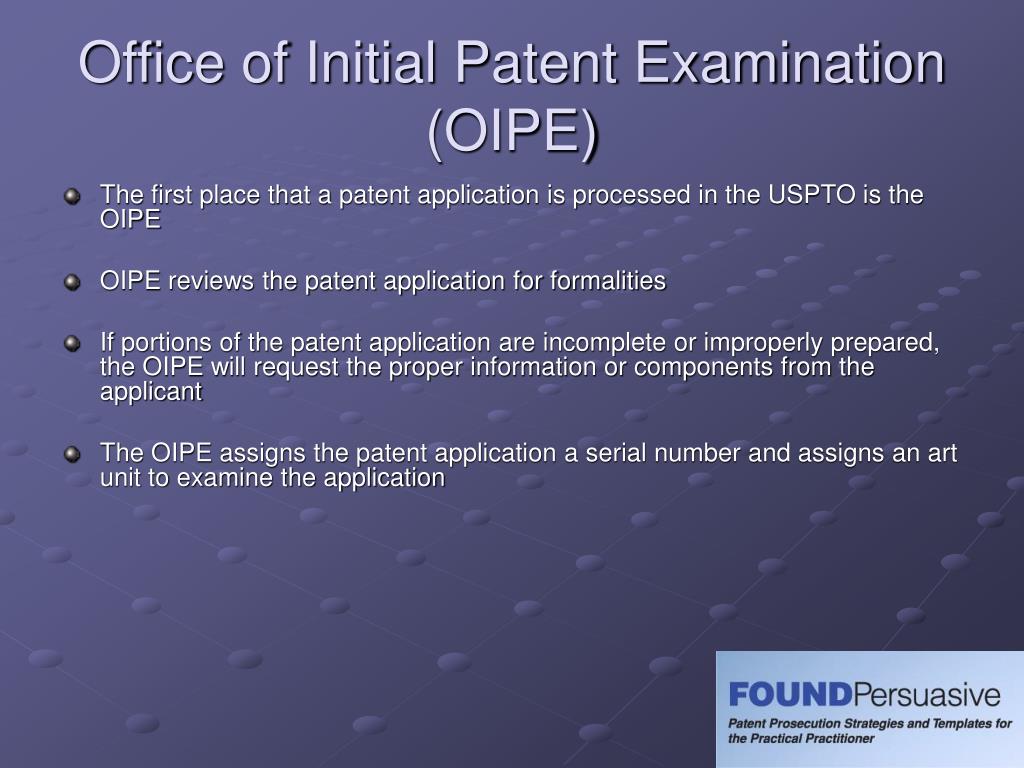 Office of Initial Patent Examination (OIPE)

The first place that a patent application is processed in the USPTO is the OIPE

OIPE reviews the patent application for formalities

If portions of the patent application are incomplete or improperly prepared, the OIPE will request the proper information or components from the applicant

The OIPE assigns the patent application a serial number and assigns an art unit to examine the application

FOUNDPersuasive

Patent Prosecution Strategies and Templates for the Practical Practitioner